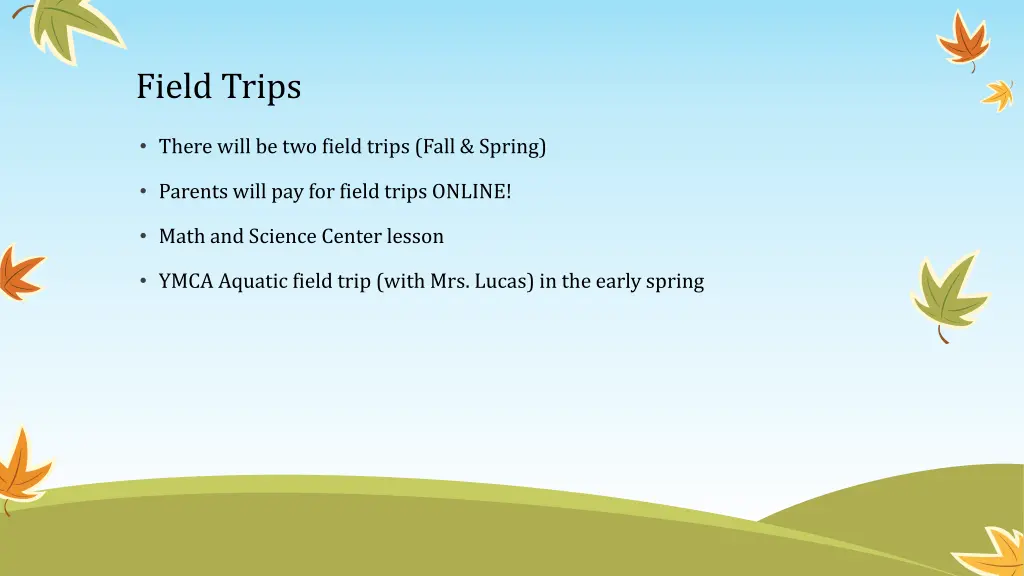 Field Trips

• There will be two field trips (Fall & Spring)

• Parents will pay for field trips ONLINE!

• Math and Science Center lesson

• YMCA Aquatic field trip (with Mrs. Lucas) in the early spring